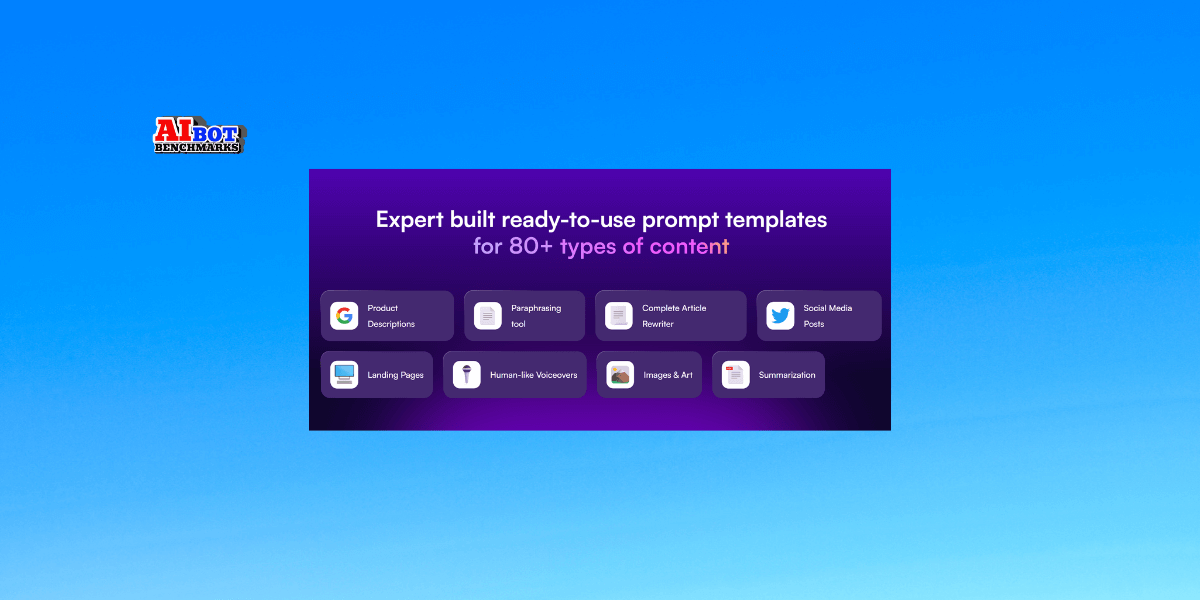 AI BOT BENCHMARKS

Expert built ready-to-use prompt templates for 80+ types of content

Product Descriptions

Paraphrasing tool

Complete Article Rewriter

Social Media Posts

Landing Pages

Human-like Voiceovers

Images & Art

Summarization